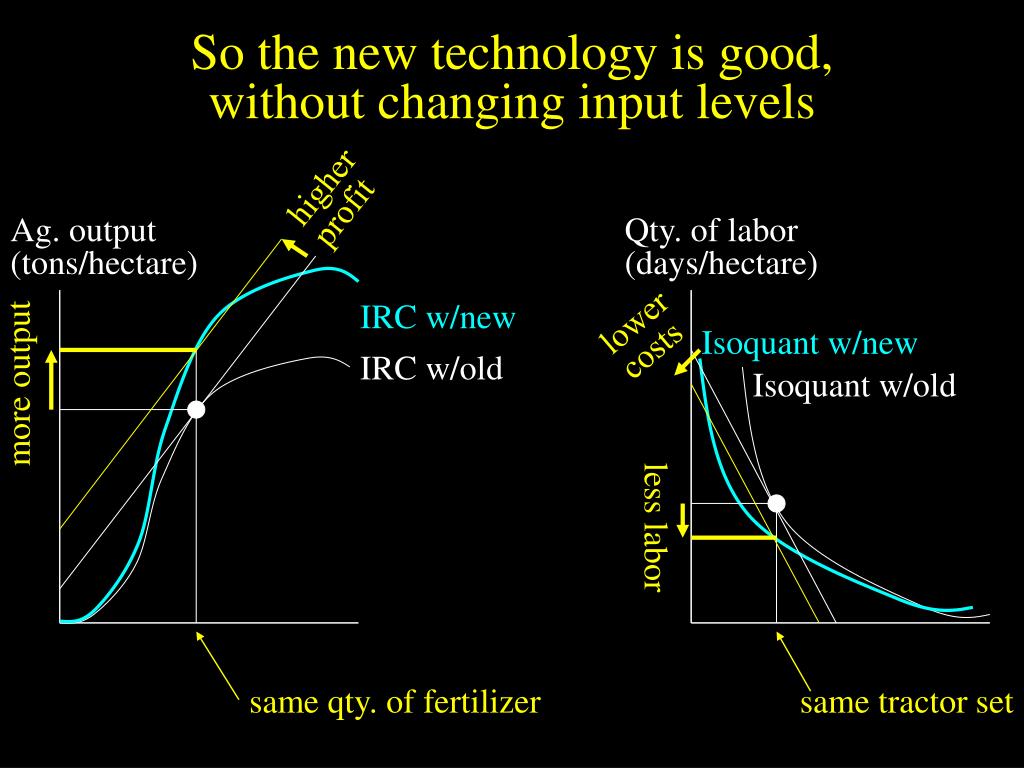 So the new technology is good, without changing input levels

Ag. output (tons/hectare)

higher profit

IRC w/new

IRC w/old

more output

same qty. of fertilizer

Qty. of labor (days/hectare)

lower costs

Isoquant w/new

Isoquant w/old

less labor

same tractor set